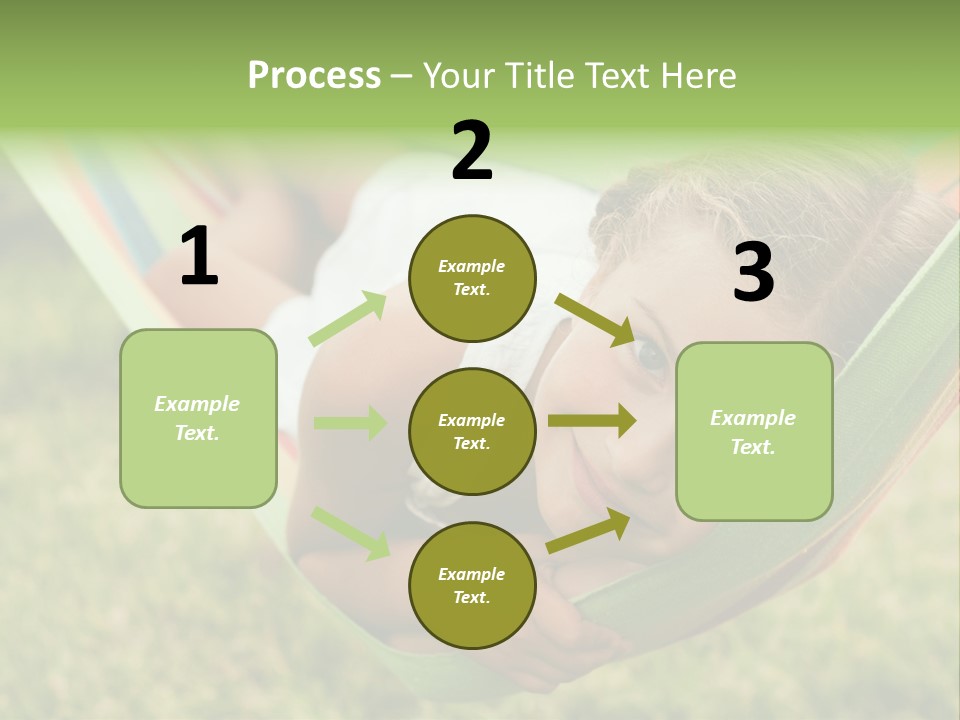 Process – Your Title Text Here

1

Example Text.

2

Example Text.

Example Text.

Example Text.

3

Example Text.